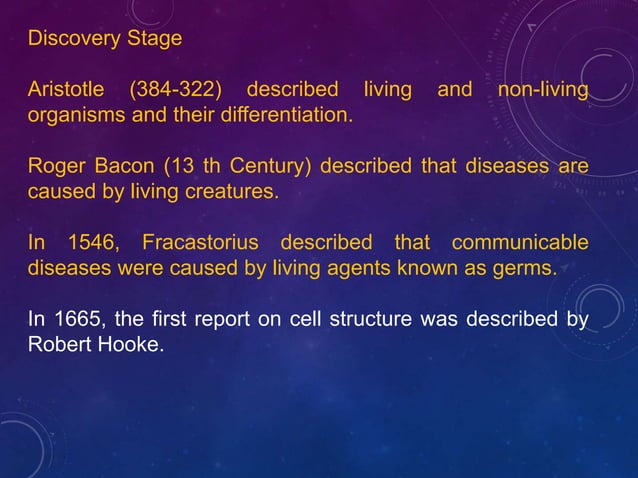 Discovery Stage

Aristotle (384-322) described living and non-living organisms and their differentiation.

Roger Bacon (13 th Century) described that diseases are caused by living creatures.

In 1546, Fracastorius described that communicable diseases were caused by living agents known as germs.

In 1665, the first report on cell structure was described by Robert Hooke.